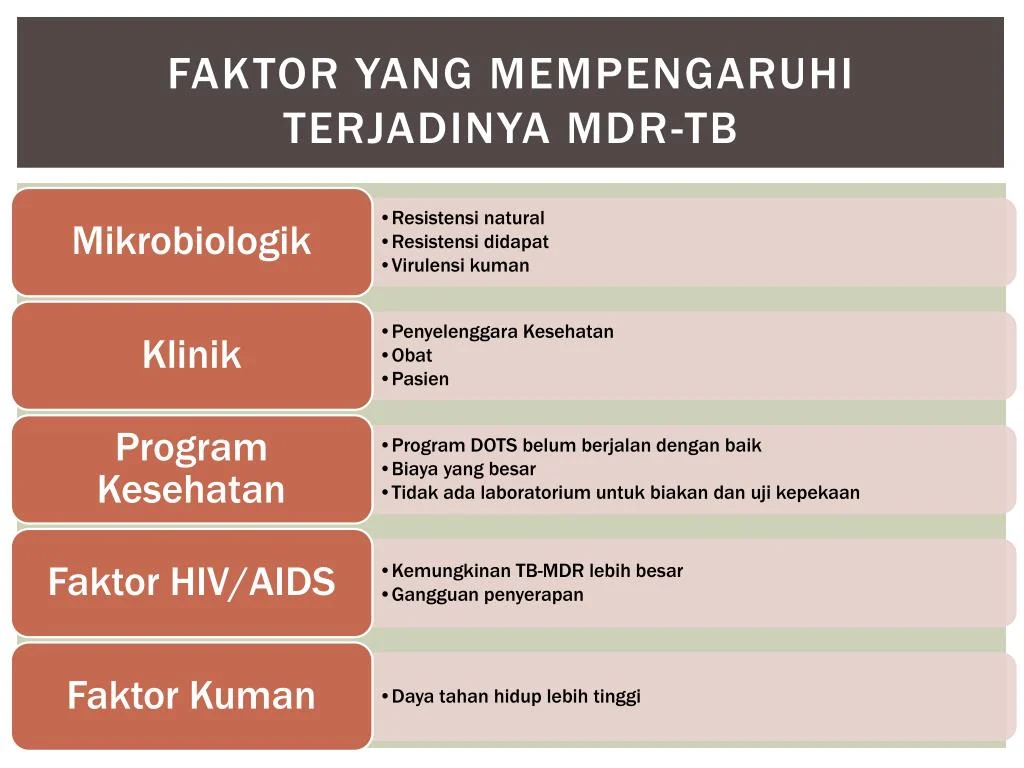 FAKTOR YANG MEMPENGARUHI TERJADINYA MDR-TB

Mikrobiologik

• Resistensi natural
• Resistensi didapat
• Virulensi kuman

Klinik

• Penyelenggara Kesehatan
• Obat
• Pasien

Program Kesehatan

• Program DOTS belum berjalan dengan baik
• Biaya yang besar
• Tidak ada laboratorium untuk biakan dan uji kepekaan

Faktor HIV/AIDS

• Kemungkinan TB-MDR lebih besar
• Gangguan penyerapan

Faktor Kuman

• Daya tahan hidup lebih tinggi